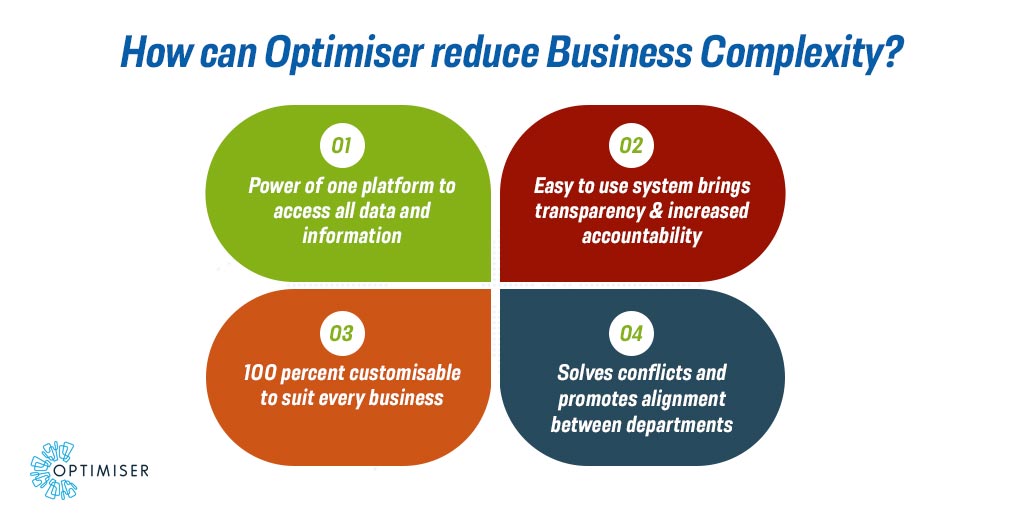 How can Optimiser reduce Business Complexity?

01

Power of one platform to access all data and information

02

Easy to use system brings transparency & increased accountability

03

100 percent customisable to suit every business

04

Solves conflicts and promotes alignment between departments

OPTIMISER